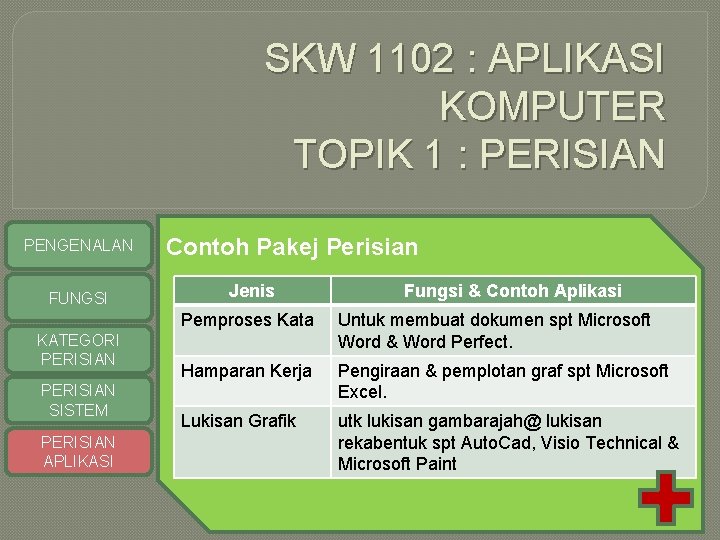 SKW 1102 : APLIKASI KOMPUTER
TOPIK 1 : PERISIAN

PENGENALAN

FUNGSI

KATEGORI PERISIAN

PERISIAN SISTEM

PERISIAN APLIKASI

Contoh Pakej Perisian

| Jenis | Fungsi & Contoh Aplikasi |
|---|---|
| Pemproses Kata | Untuk membuat dokumen spt Microsoft Word & Word Perfect. |
| Hamparan Kerja | Pengiraan & pemplotan graf spt Microsoft Excel. |
| Lukisan Grafik | utk lukisan gambarajah@ lukisan rekabentuk spt AutoCad, Visio Technical & Microsoft Paint |